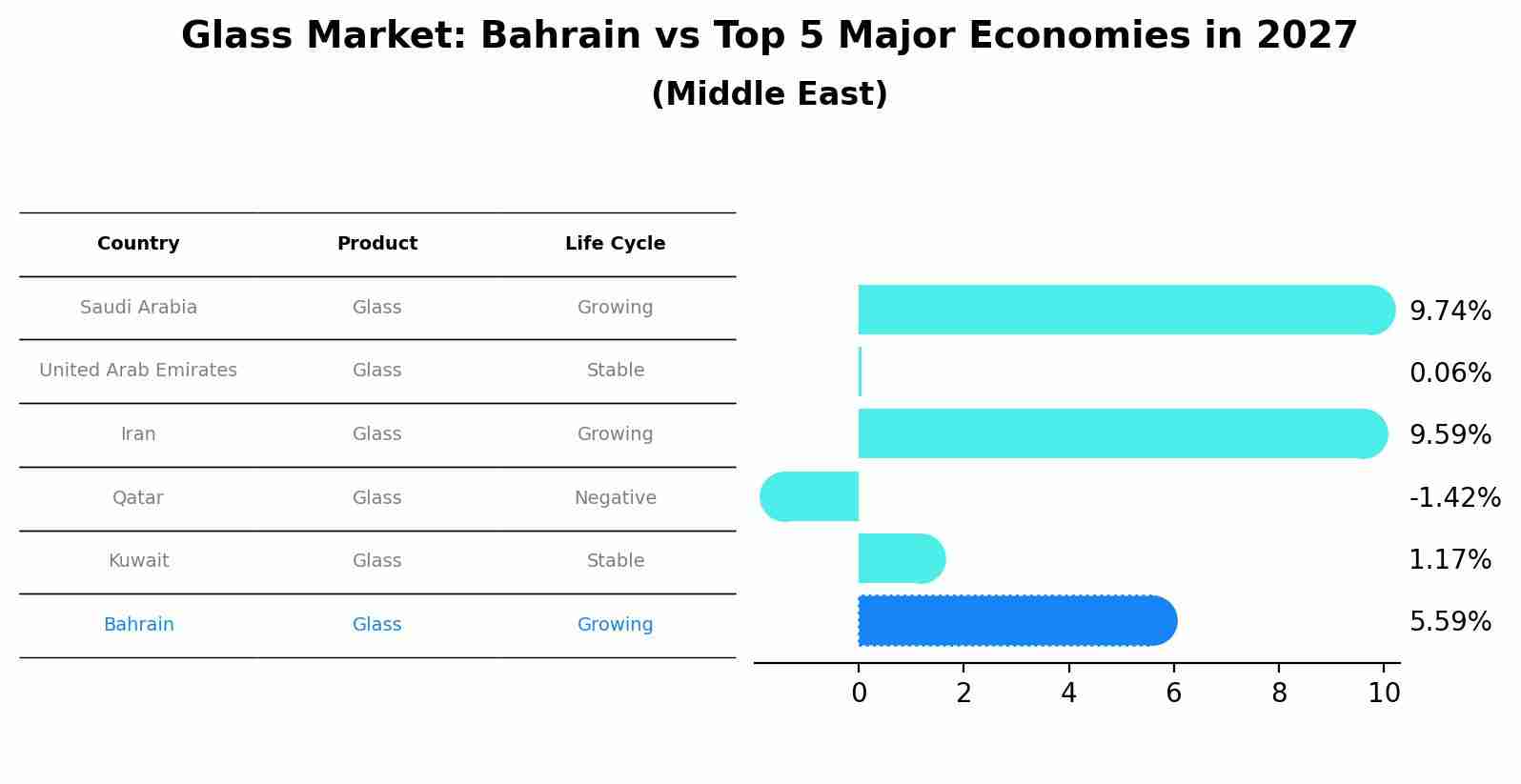 Glass Market: Bahrain vs Top 5 Major Economies in 2027

(Middle East)

| Country | Product | Life Cycle |
|---|---|---|
| Saudi Arabia | Glass | Growing |
| United Arab Emirates | Glass | Stable |
| Iran | Glass | Growing |
| Qatar | Glass | Negative |
| Kuwait | Glass | Stable |
| Bahrain | Glass | Growing |

9.74%
0.06%
9.59%
-1.42%
1.17%
5.59%

0 2 4 6 8 10